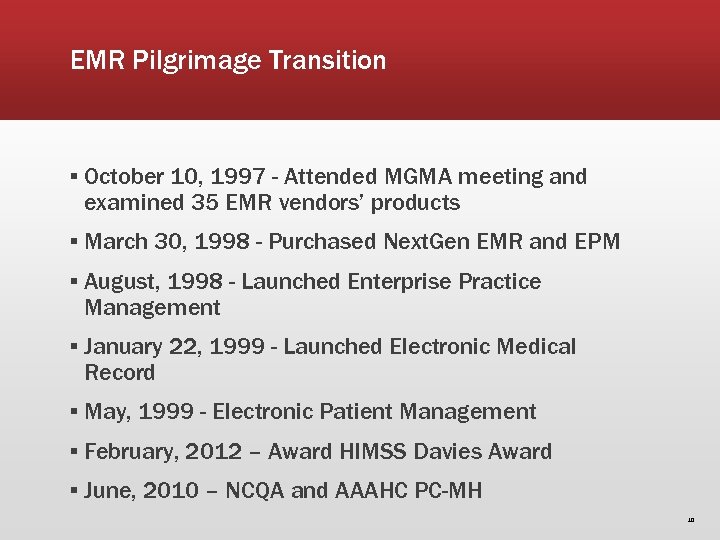 EMR Pilgrimage Transition

▪ October 10, 1997 - Attended MGMA meeting and examined 35 EMR vendors' products

▪ March 30, 1998 - Purchased NextGen EMR and EPM

▪ August, 1998 - Launched Enterprise Practice Management

▪ January 22, 1999 - Launched Electronic Medical Record

▪ May, 1999 - Electronic Patient Management

▪ February, 2012 – Award HIMSS Davies Award

▪ June, 2010 – NCQA and AAAHC PC-MH

16